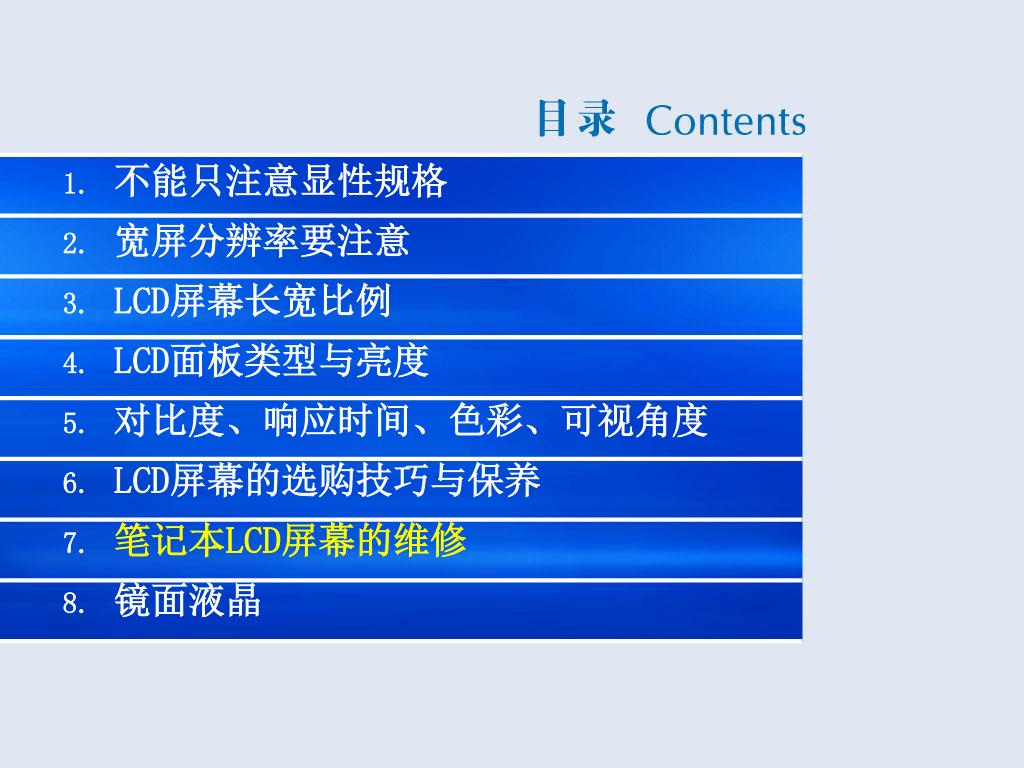 目录 Contents

1. 不能只注意显性规格
2. 宽屏分辨率要注意
3. LCD屏幕长宽比例
4. LCD面板类型与亮度
5. 对比度、响应时间、色彩、可视角度
6. LCD屏幕的选购技巧与保养
7. 笔记本LCD屏幕的维修
8. 镜面液晶